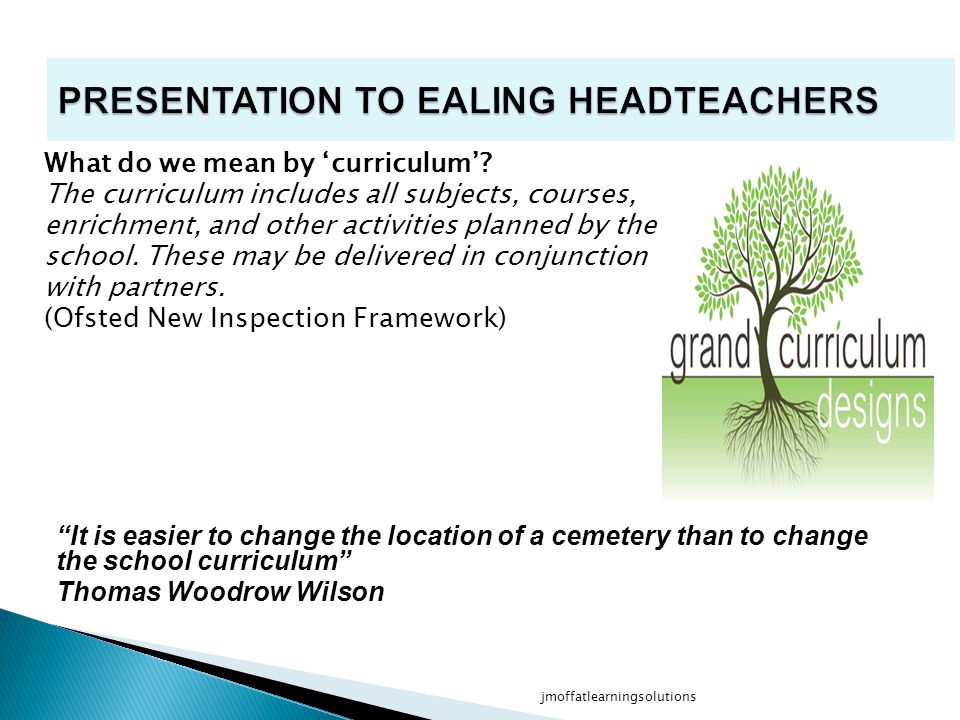 PRESENTATION TO EALING HEADTEACHERS

What do we mean by ‘curriculum’?
The curriculum includes all subjects, courses, enrichment, and other activities planned by the school. These may be delivered in conjunction with partners.
(Ofsted New Inspection Framework)

grand curriculum designs

“It is easier to change the location of a cemetery than to change the school curriculum”
Thomas Woodrow Wilson

jmoffatlearningsolutions